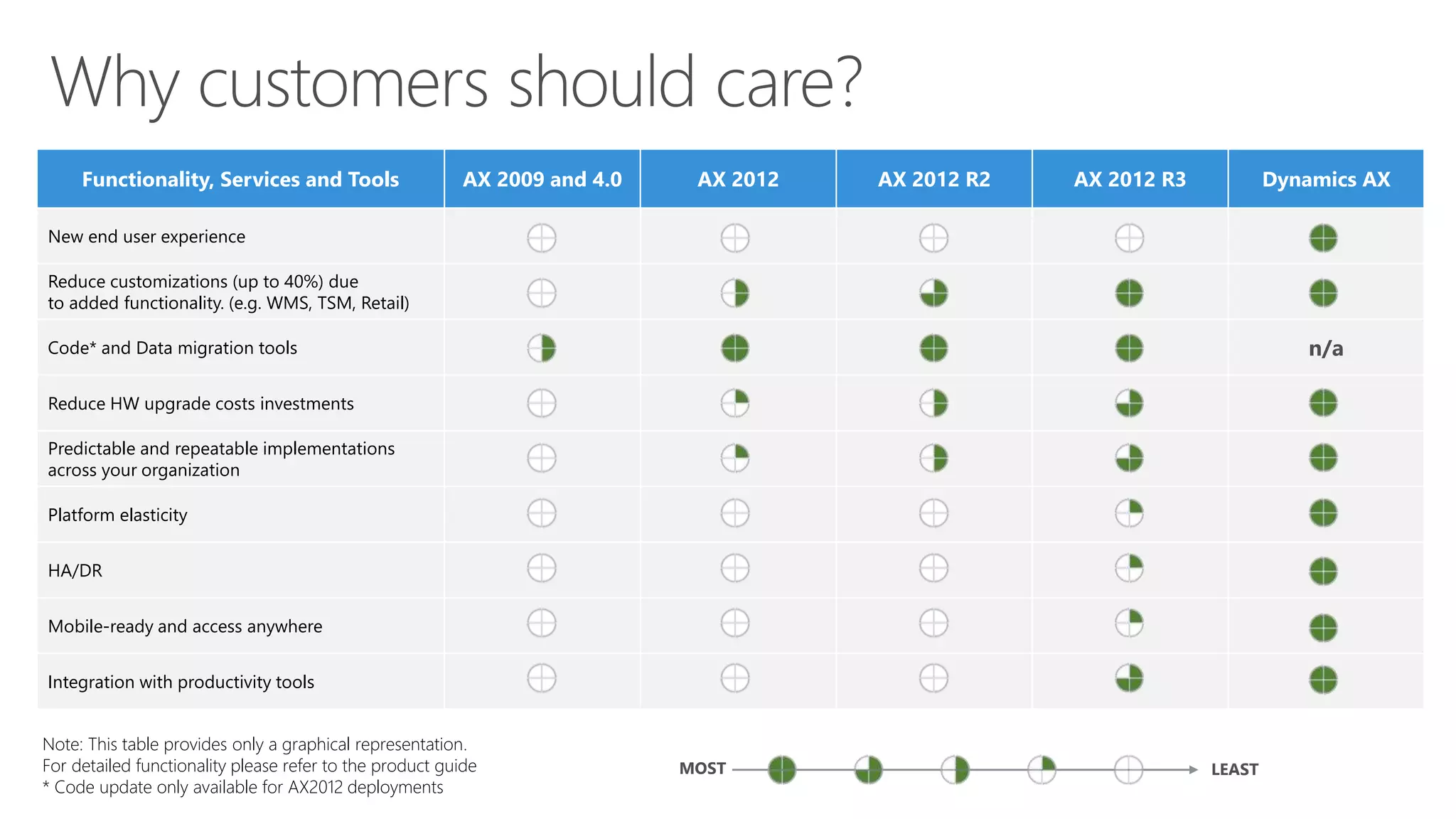 Why customers should care?

| Functionality, Services and Tools | AX 2009 and 4.0 | AX 2012 | AX 2012 R2 | AX 2012 R3 | Dynamics AX |
|---|---|---|---|---|---|
| New end user experience | | | | | |
| Reduce customizations (up to 40%) due to added functionality. (e.g. WMS, TSM, Retail) | | | | | |
| Code* and Data migration tools | | | | | n/a |
| Reduce HW upgrade costs investments | | | | | |
| Predictable and repeatable implementations across your organization | | | | | |
| Platform elasticity | | | | | |
| HA/DR | | | | | |
| Mobile-ready and access anywhere | | | | | |
| Integration with productivity tools | | | | | |

Note: This table provides only a graphical representation.
For detailed functionality please refer to the product guide
* Code update only available for AX2012 deployments

MOST LEAST